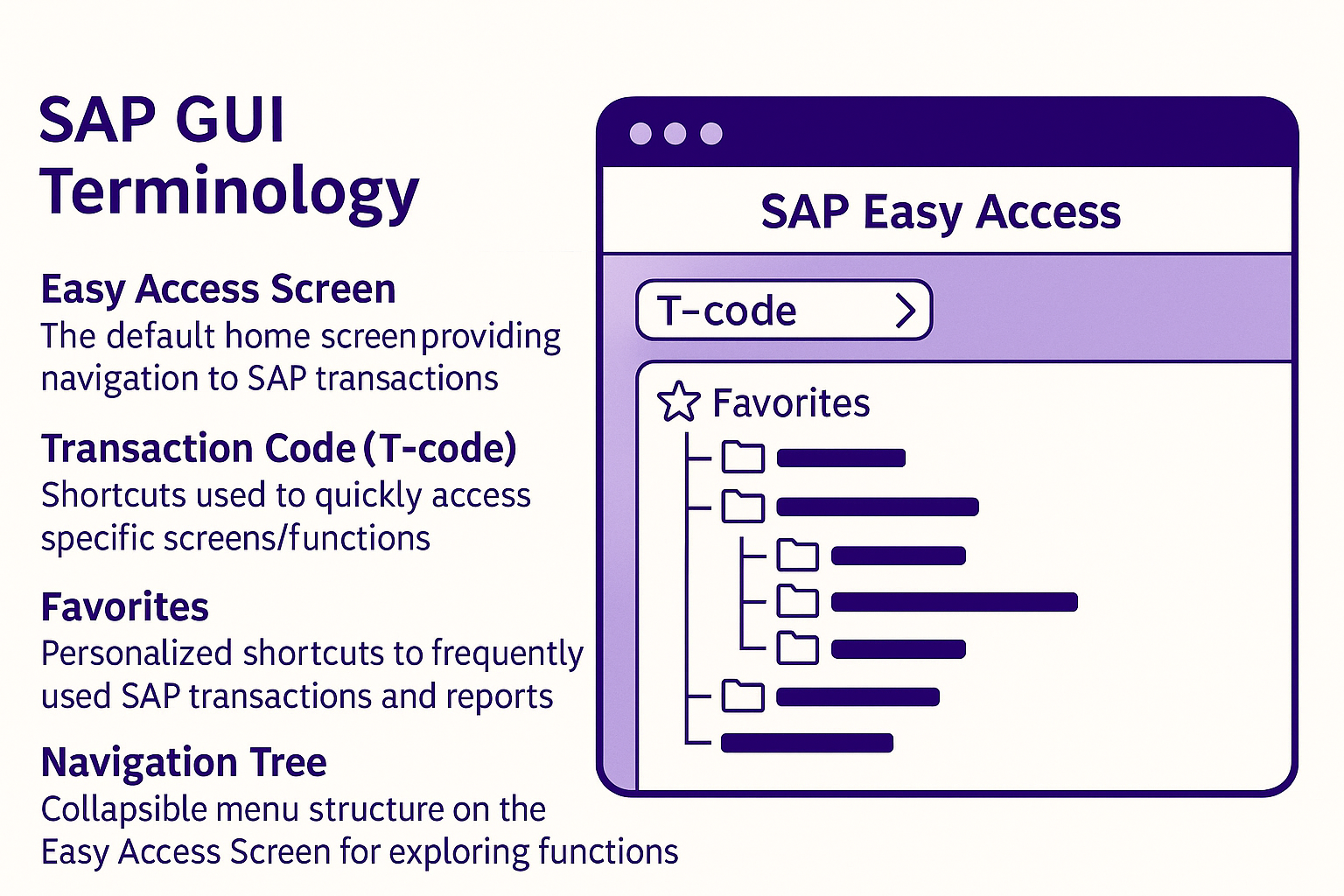 SAP GUI Terminology

Easy Access Screen
The default home screen providing navigation to SAP transactions

Transaction Code (T-code)
Shortcuts used to quickly access specific screens/functions

Favorites
Personalized shortcuts to frequently used SAP transactions and reports

Navigation Tree
Collapsible menu structure on the Easy Access Screen for exploring functions

SAP Easy Access

T-code

Favorites